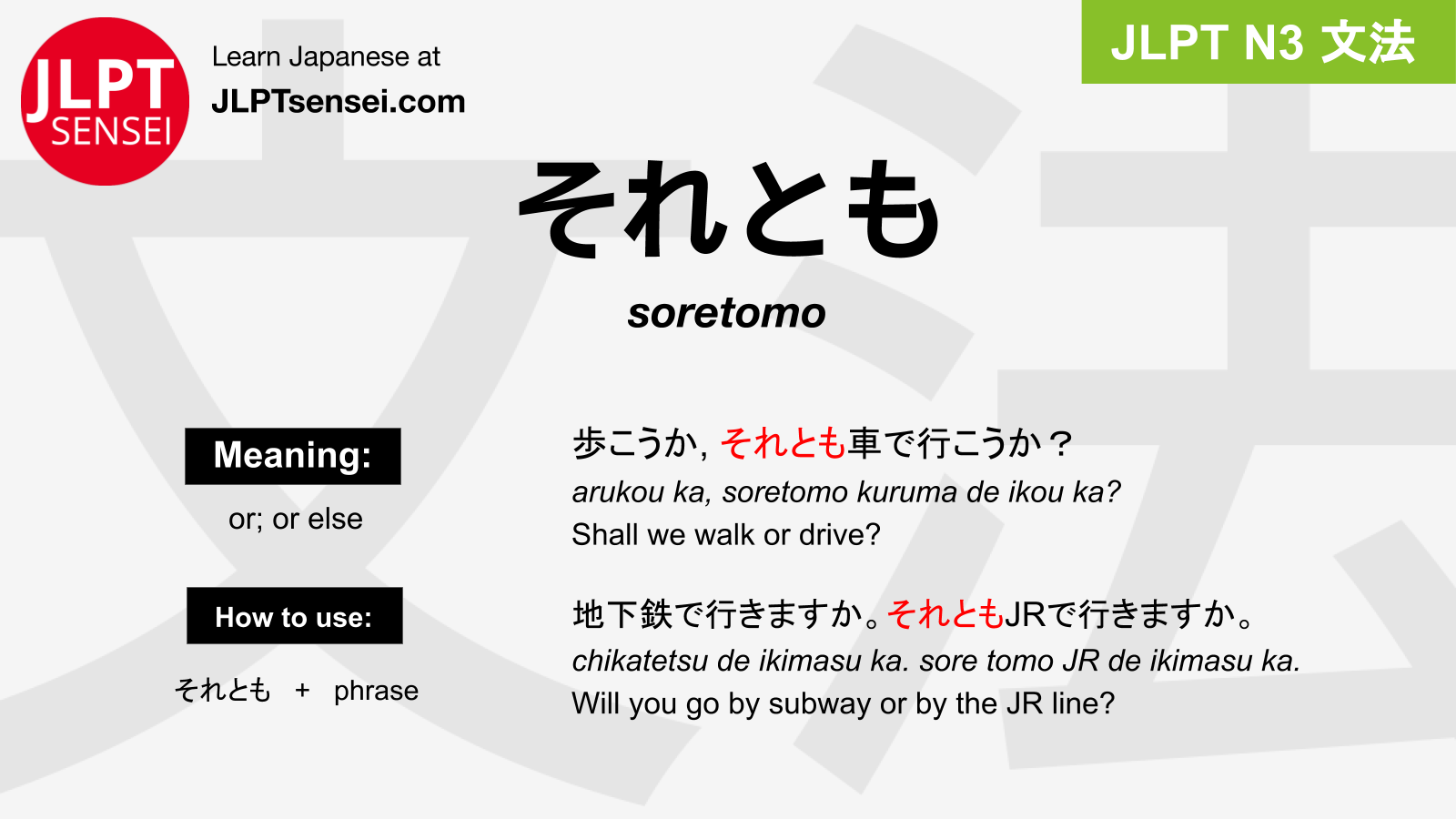 JLPT SENSEI

Learn Japanese at
JLPTsensei.com

JLPT N3 文法

それとも

soretomo

Meaning:
or; or else

How to use:
それとも + phrase

歩こうか, それとも車で行こうか？
arukou ka, soretomo kuruma de ikou ka?
Shall we walk or drive?

地下鉄で行きますか。それともJRで行きますか。
chikatetsu de ikimasu ka. sore tomo JR de ikimasu ka.
Will you go by subway or by the JR line?